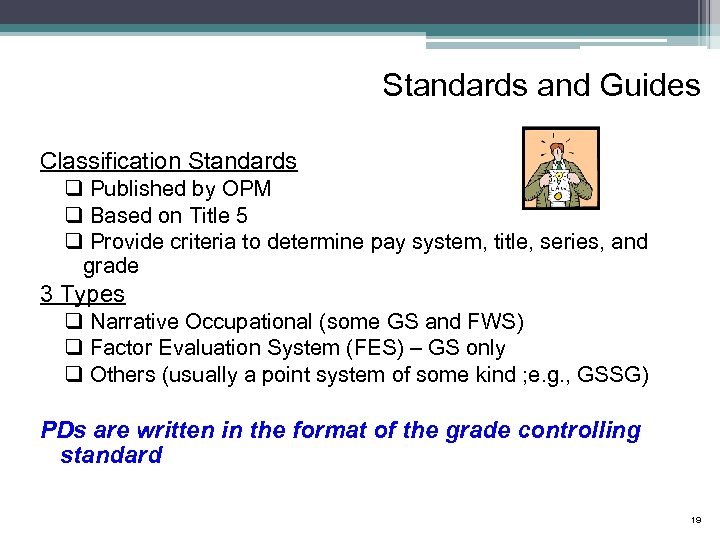 Standards and Guides

Classification Standards

❑ Published by OPM

❑ Based on Title 5

❑ Provide criteria to determine pay system, title, series, and grade

3 Types

❑ Narrative Occupational (some GS and FWS)

❑ Factor Evaluation System (FES) – GS only

❑ Others (usually a point system of some kind ;e.g., GSSG)

PDs are written in the format of the grade controlling standard

19